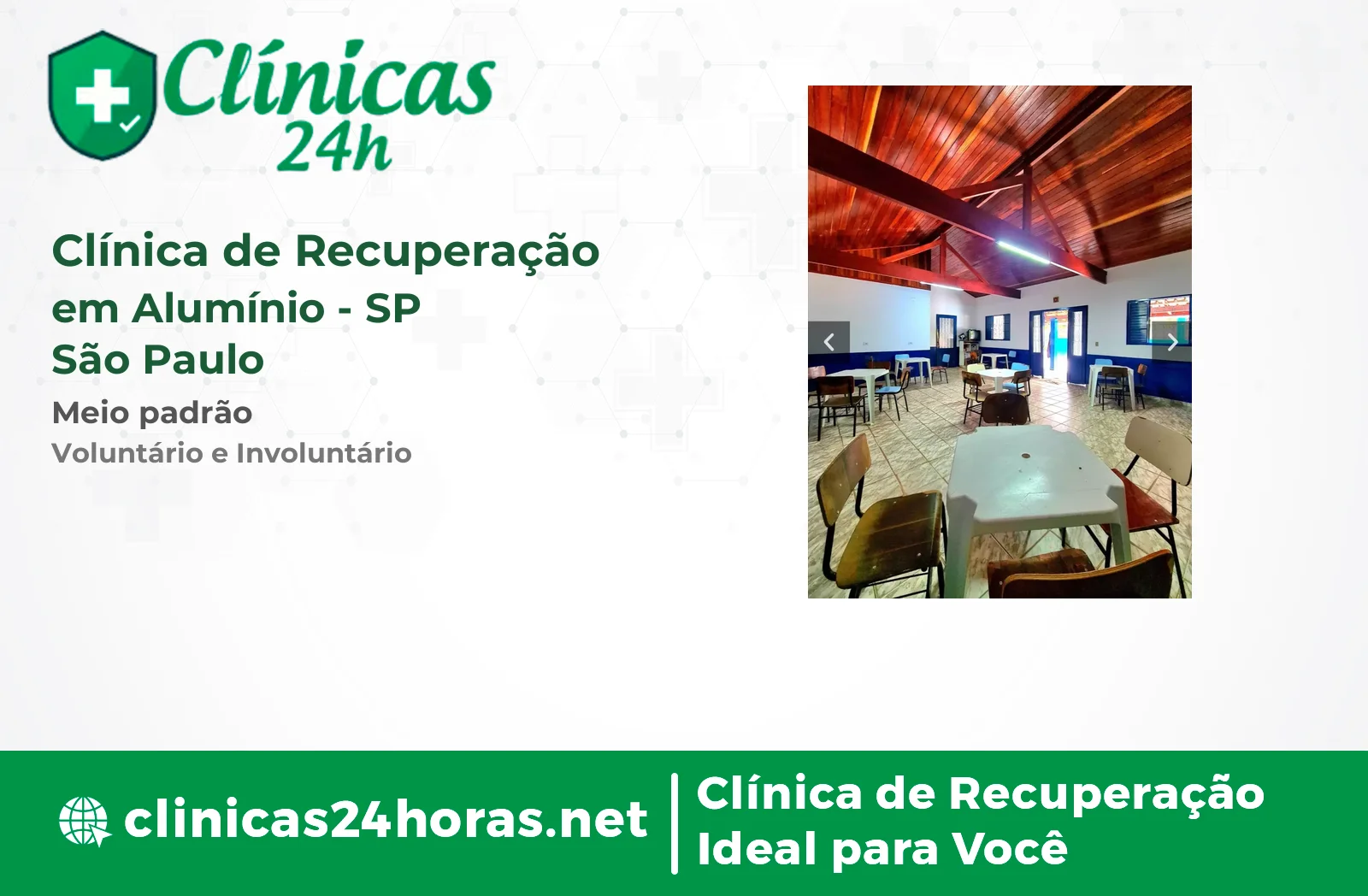 Clínicas 24h

Clínica de Recuperação em Alumínio - SP
São Paulo

Meio padrão
Voluntário e Involuntário

clinicas24horas.net

Clínica de Recuperação Ideal para Você